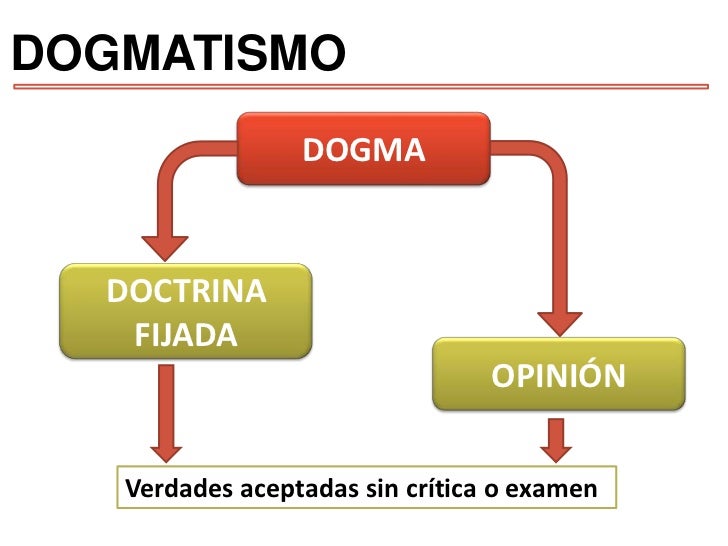 DOGMATISMO

DOGMA

DOCTRINA FIJADA

OPINIÓN

Verdades aceptadas sin crítica o examen